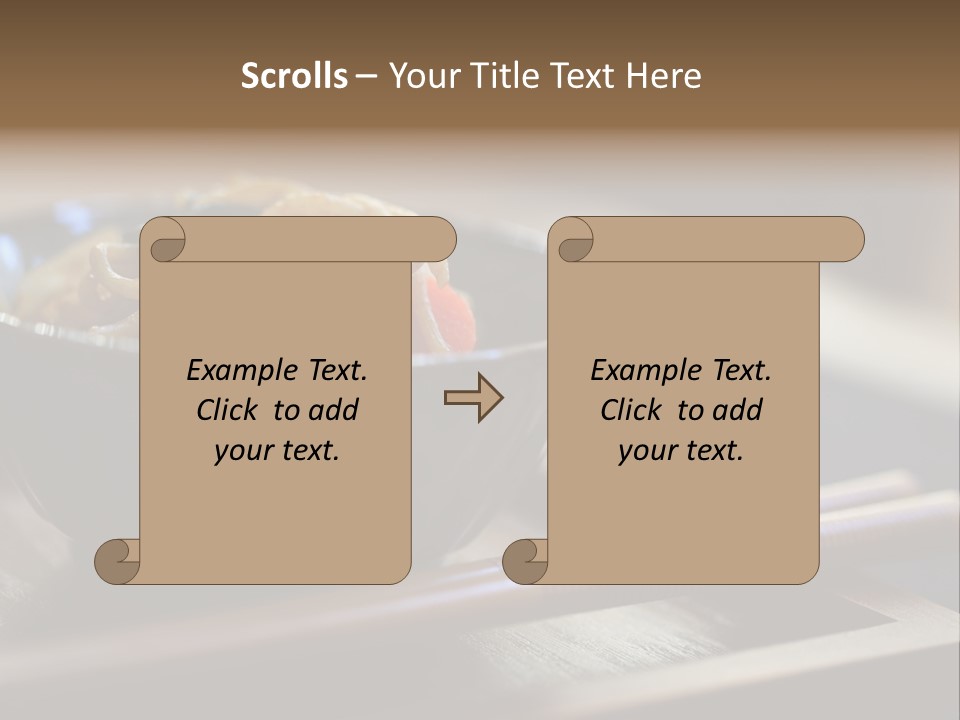 Scrolls – Your Title Text Here

Example Text. Click to add your text.

Example Text. Click to add your text.